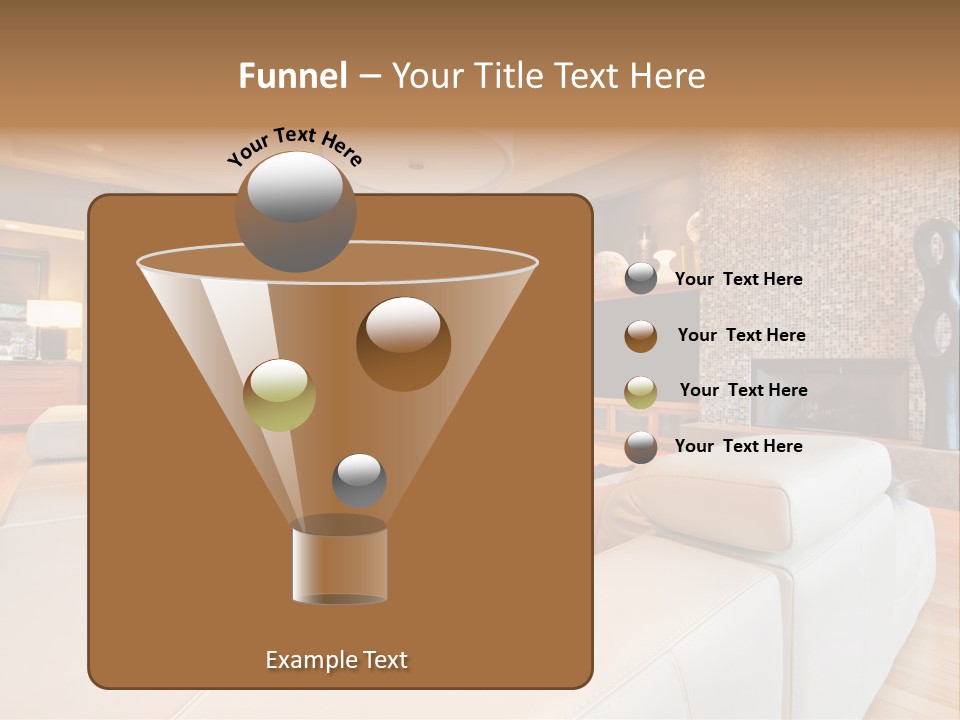 Funnel – Your Title Text Here

Your Text Here

Your Text Here

Your Text Here

Your Text Here

Your Text Here

Example Text